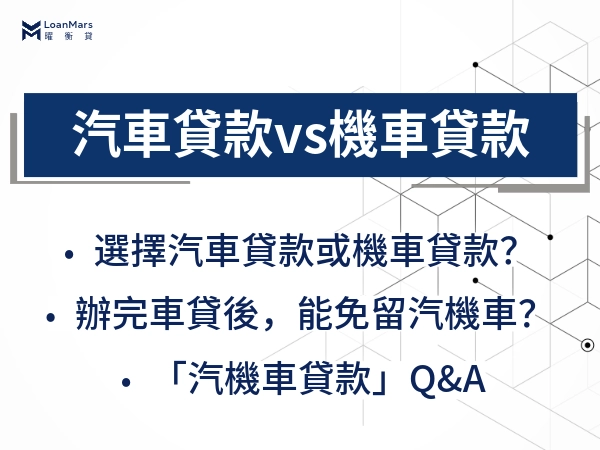 LoanMars
曜衡貸

汽車貸款vs機車貸款

• 選擇汽車貸款或機車貸款?

• 辦完車貸後，能免留汽機車?

• 「汽機車貸款」Q&A